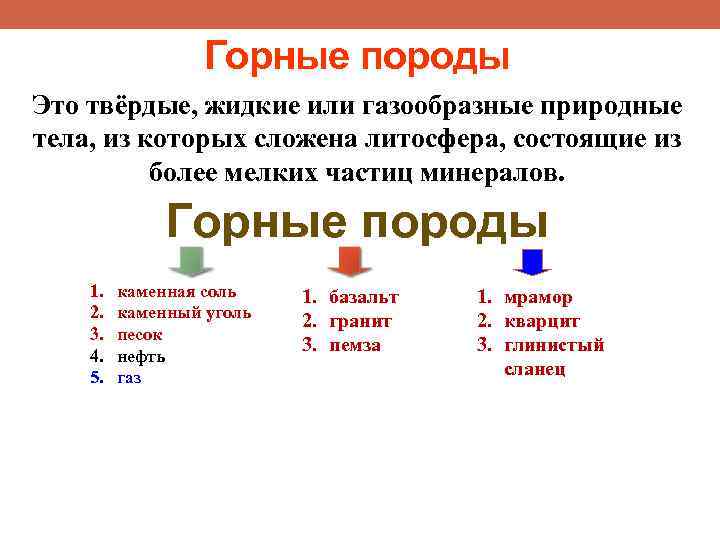 Горные породы

Это твёрдые, жидкие или газообразные природные тела, из которых сложена литосфера, состоящие из более мелких частиц минералов.

Горные породы

1. каменная соль
2. каменный уголь
3. песок
4. нефть
5. газ

1. базальт
2. гранит
3. пемза

1. мрамор
2. кварцит
3. глинистый сланец